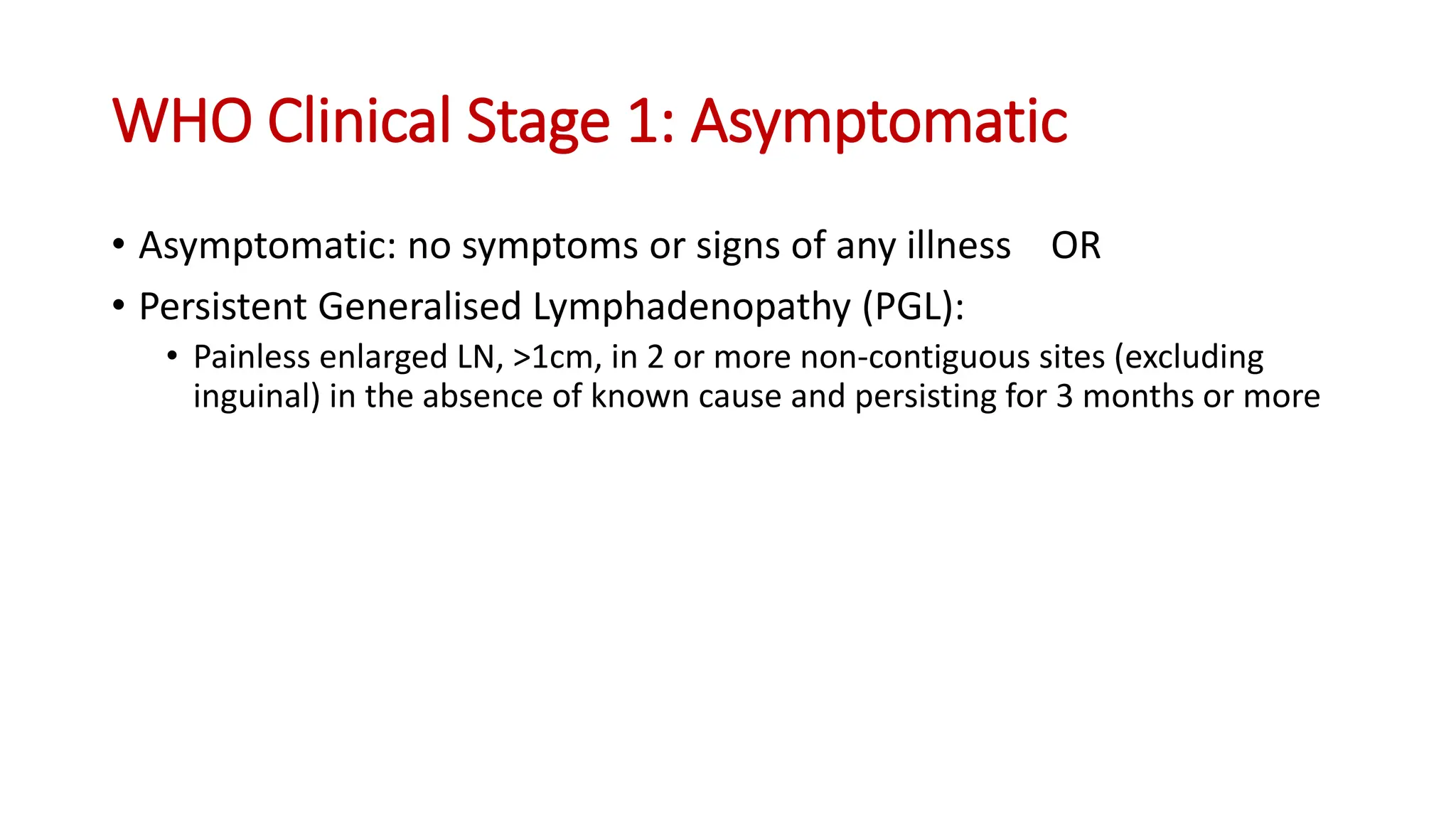 WHO Clinical Stage 1: Asymptomatic

• Asymptomatic: no symptoms or signs of any illness OR
• Persistent Generalised Lymphadenopathy (PGL):
  • Painless enlarged LN, >1cm, in 2 or more non-contiguous sites (excluding inguinal) in the absence of known cause and persisting for 3 months or more